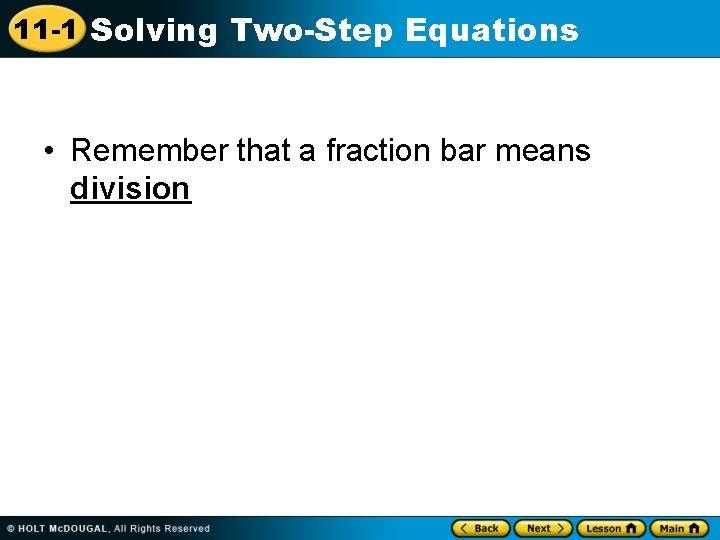 11-1 Solving Two-Step Equations

• Remember that a fraction bar means division

© HOLT McDOUGAL, All Rights Reserved

Back Next Lesson Main